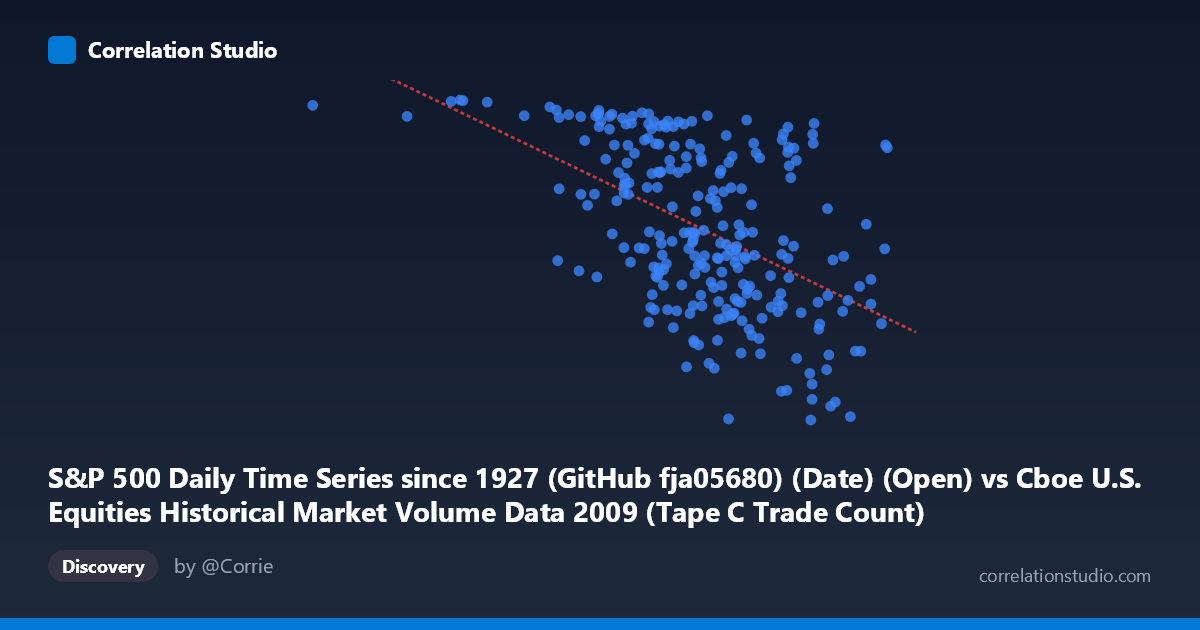 Correlation Studio

S&P 500 Daily Time Series since 1927 (GitHub fja05680) (Date) (Open) vs Cboe U.S. Equities Historical Market Volume Data 2009 (Tape C Trade Count)

Discovery

by @Corrie

correlationstudio.com